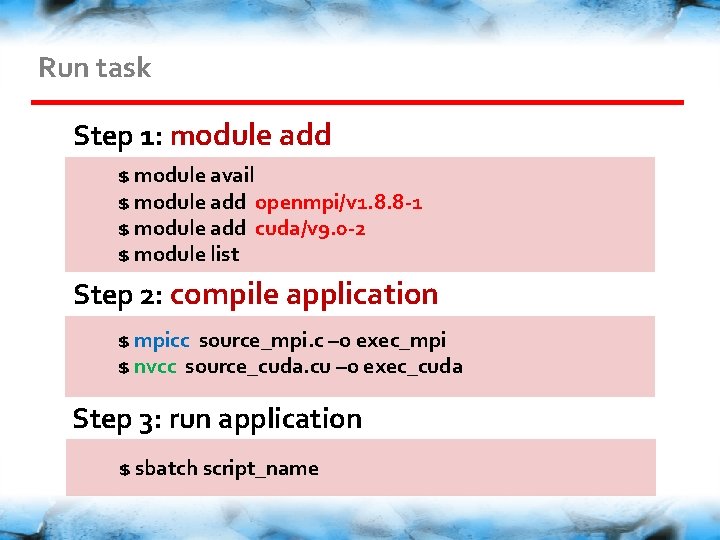 Run task

Step 1: module add

$ module avail
$ module add openmpi/v1.8.8-1
$ module add cuda/v9.0-2
$ module list

Step 2: compile application

$ mpicc source_mpi.c –o exec_mpi
$ nvcc source_cuda.cu –o exec_cuda

Step 3: run application

$ sbatch script_name